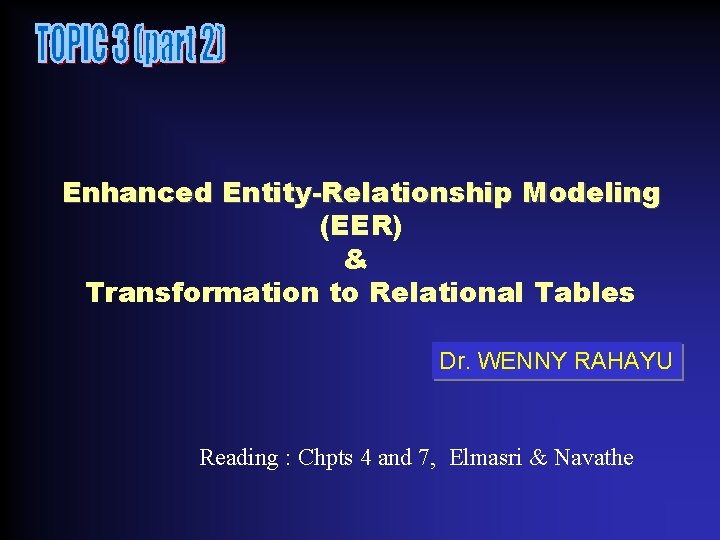 TOPIC 3 (part 2)

Enhanced Entity-Relationship Modeling (EER)
&
Transformation to Relational Tables

Dr. WENNY RAHAYU

Reading : Chpts 4 and 7, Elmasri & Navathe